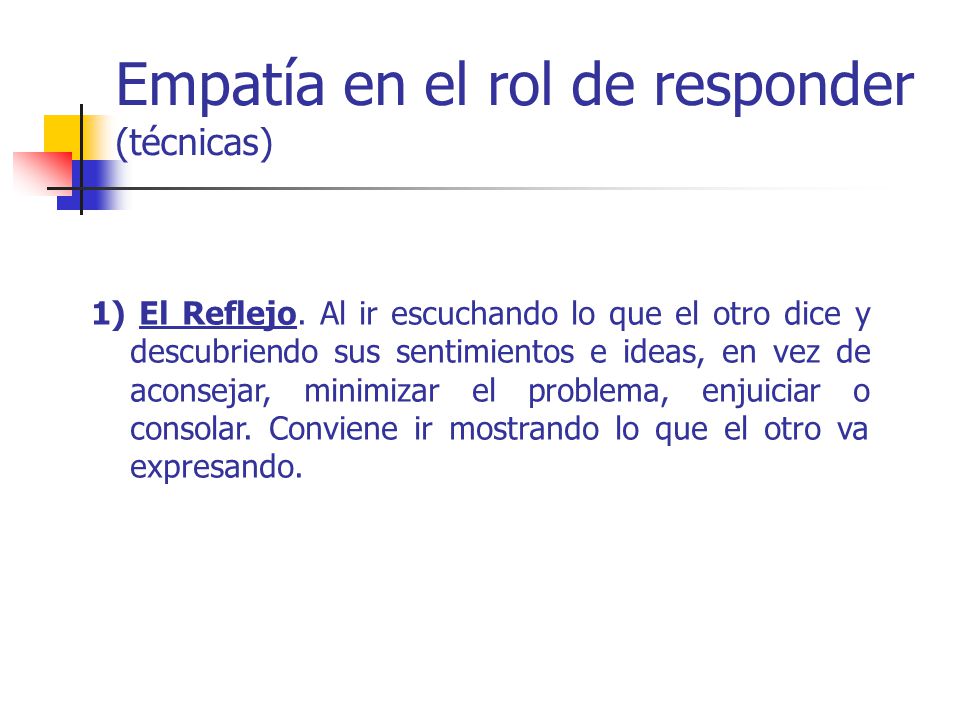 Empatía en el rol de responder
(técnicas)

1) El Reflejo. Al ir escuchando lo que el otro dice y descubriendo sus sentimientos e ideas, en vez de aconsejar, minimizar el problema, enjuiciar o consolar. Conviene ir mostrando lo que el otro va expresando.